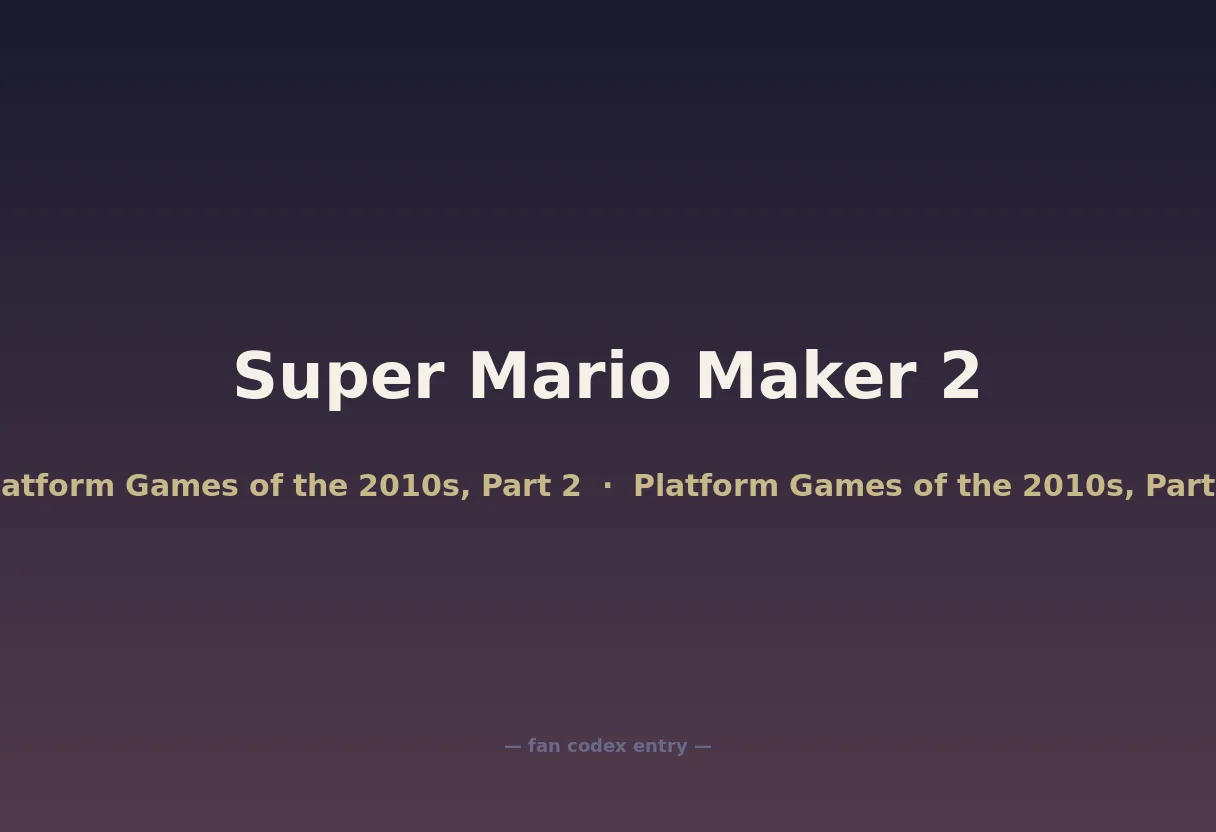 Super Mario Maker 2

atform Games of the 2010s, Part 2 · Platform Games of the 2010s, Part

— fan codex entry —